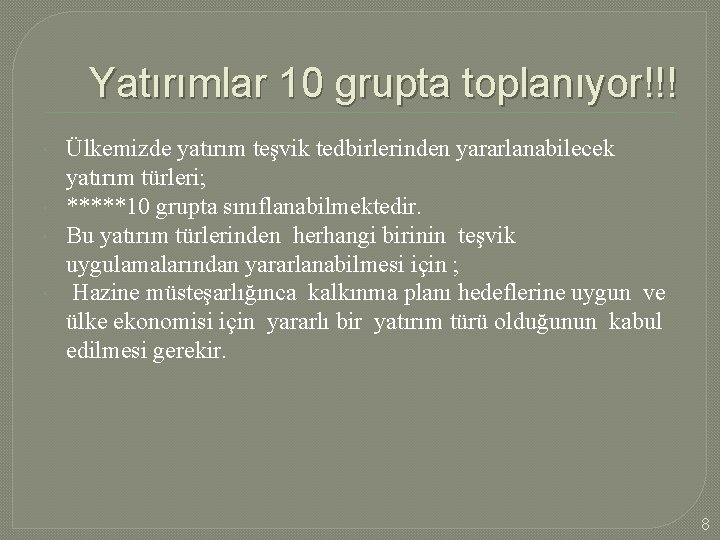 Yatırımlar 10 grupta toplanıyor!!!

Ülkemizde yatırım teşvik tedbirlerinden yararlanabilecek yatırım türleri;

*****10 grupta sınıflanabilmektedir.

Bu yatırım türlerinden herhangi birinin teşvik uygulamalarından yararlanabilmesi için ;

Hazine müsteşarlığınca kalkınma planı hedeflerine uygun ve ülke ekonomisi için yararlı bir yatırım türü olduğunun kabul edilmesi gerekir.

8